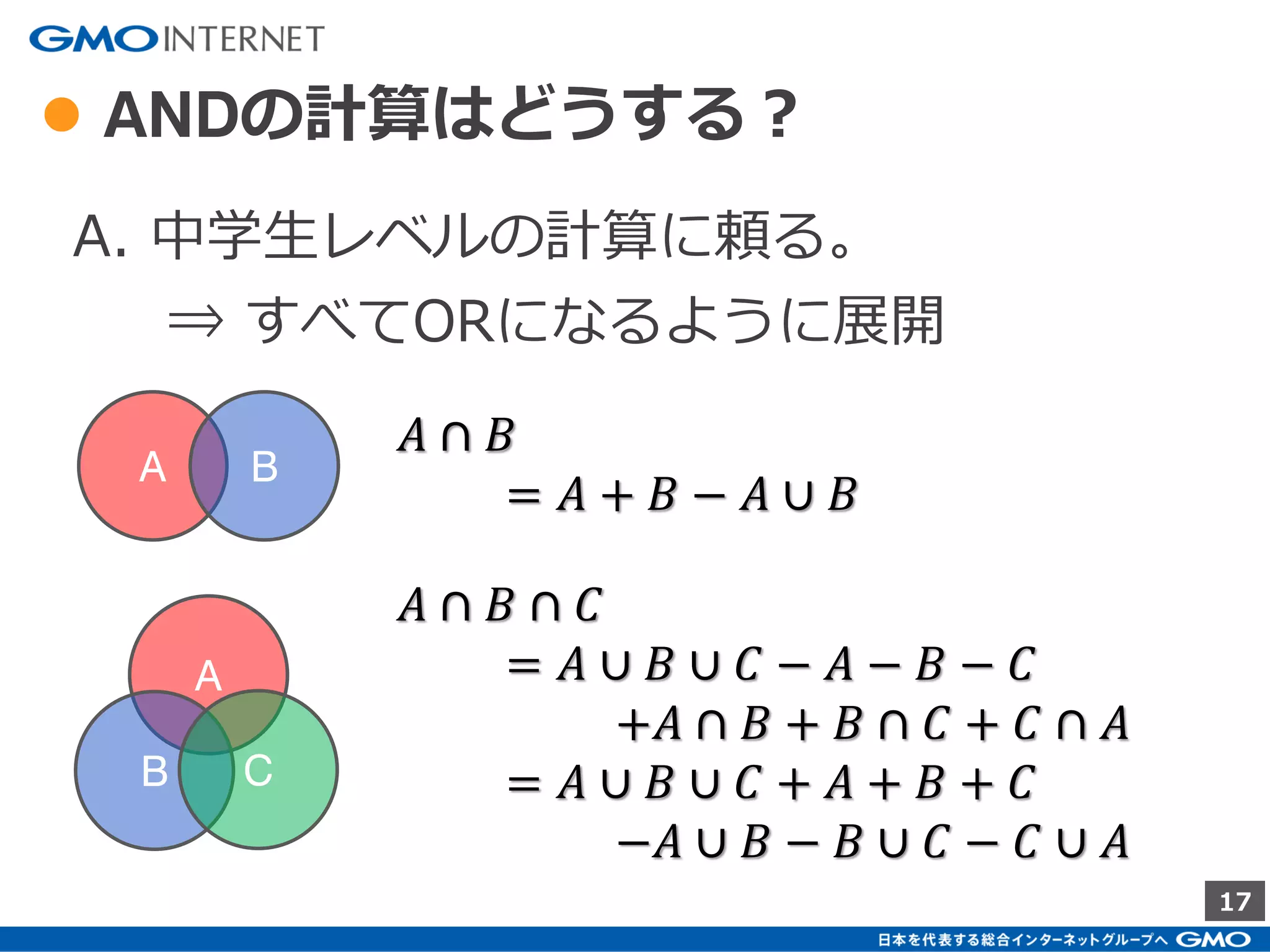 GMO INTERNET

ANDの計算はどうする？

A. 中学生レベルの計算に頼る。

⇒ すべてORになるように展開

A B

$A \cap B$
$= A + B - A \cup B$

A B C

$A \cap B \cap C$
$= A \cup B \cup C - A - B - C$
$+ A \cap B + B \cap C + C \cap A$
$= A \cup B \cup C + A + B + C$
$- A \cup B - B \cup C - C \cup A$

17

日本を代表する総合インターネットグループへ GMO